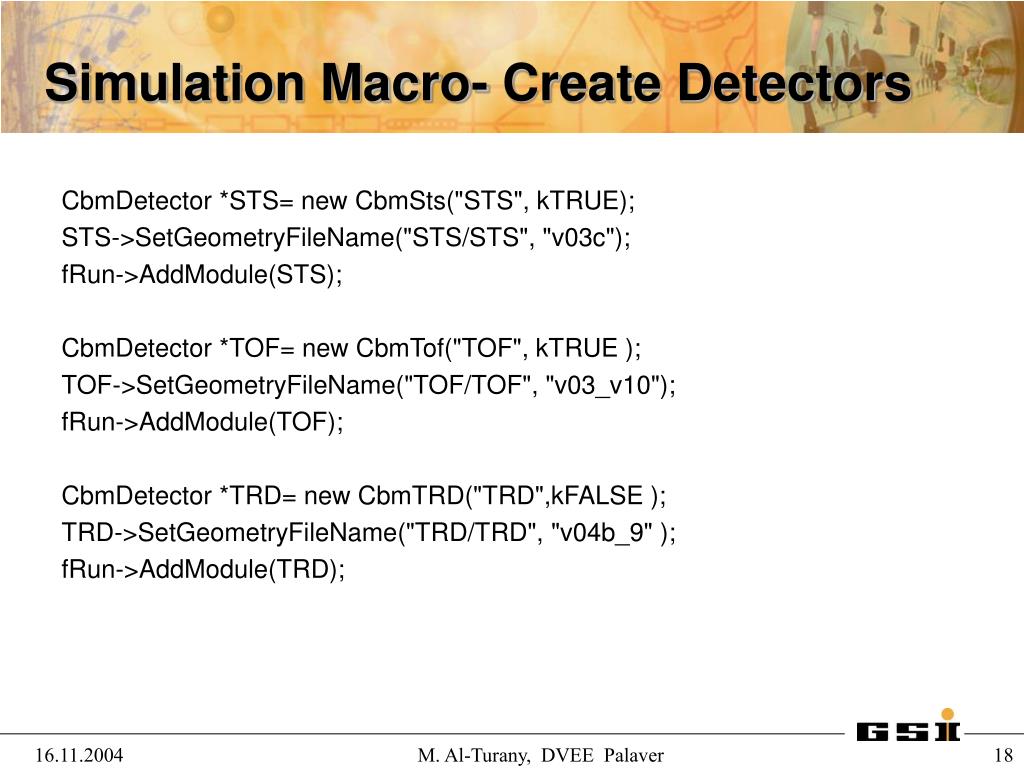 Simulation Macro- Create Detectors

CbmDetector *STS= new CbmSts("STS", kTRUE);
STS->SetGeometryFileName("STS/STS", "v03c");
fRun->AddModule(STS);

CbmDetector *TOF= new CbmTof("TOF", kTRUE );
TOF->SetGeometryFileName("TOF/TOF", "v03_v10");
fRun->AddModule(TOF);

CbmDetector *TRD= new CbmTRD("TRD",kFALSE );
TRD->SetGeometryFileName("TRD/TRD", "v04b_9" );
fRun->AddModule(TRD);

GSI

16.11.2004 M. Al-Turany, DVEE Palaver 18